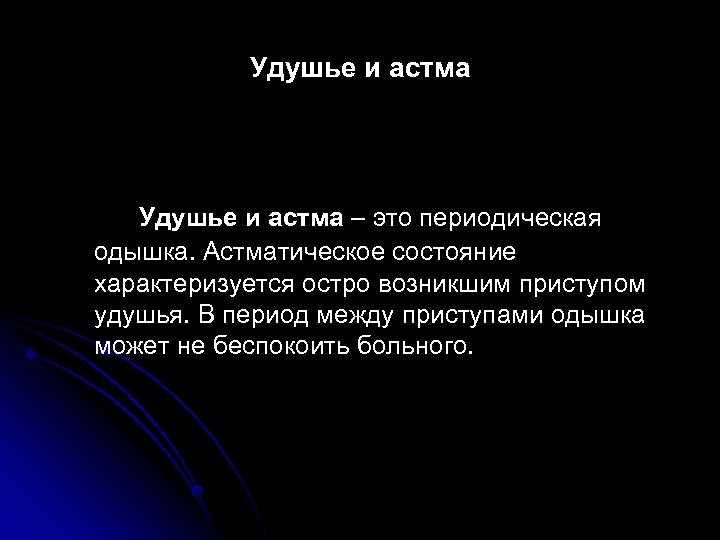 Удушье и астма

Удушье и астма – это периодическая одышка. Астматическое состояние характеризуется остро возникшим приступом удушья. В период между приступами одышка может не беспокоить больного.